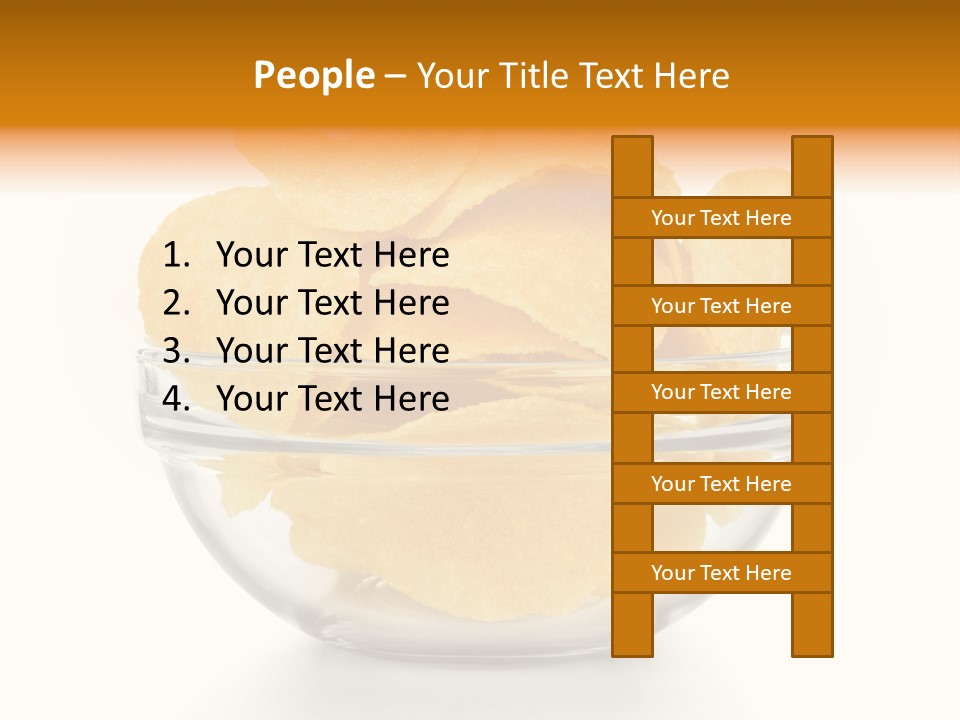 People – Your Title Text Here

1. Your Text Here
2. Your Text Here
3. Your Text Here
4. Your Text Here

Your Text Here

Your Text Here

Your Text Here

Your Text Here

Your Text Here